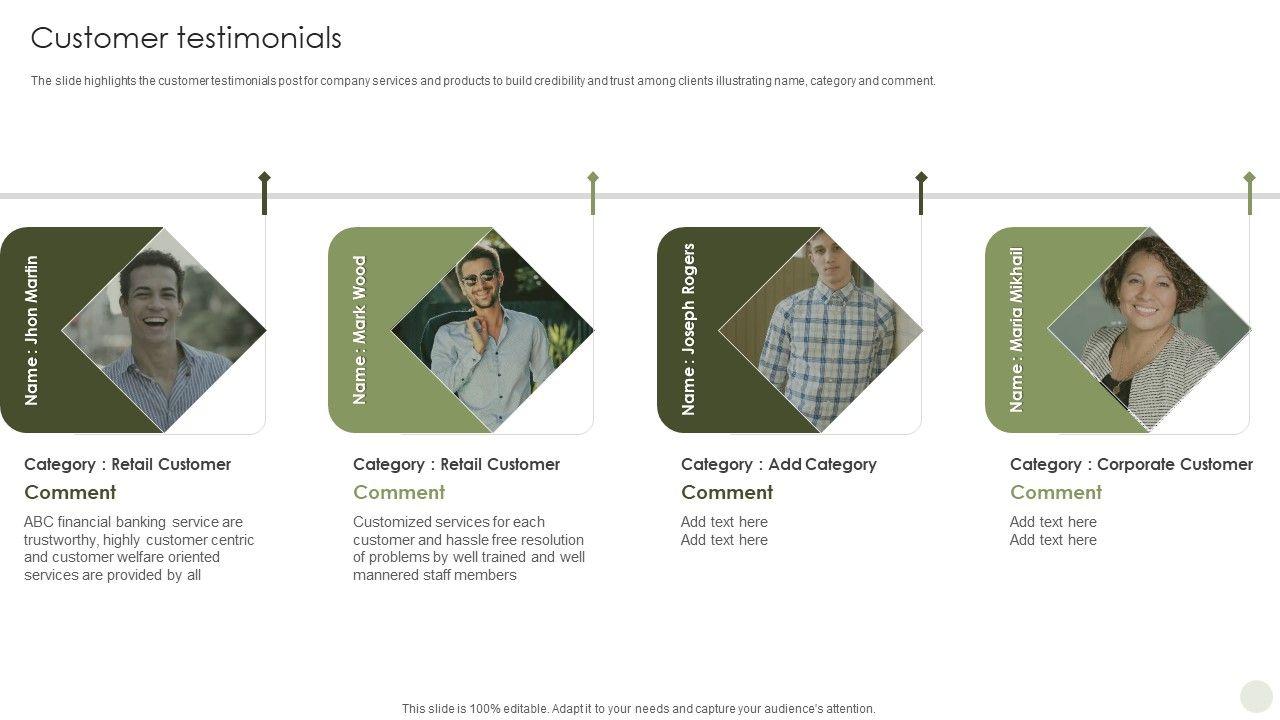 Customer testimonials

The slide highlights the customer testimonials post for company services and products to build credibility and trust among clients illustrating name, category and comment.

Name : Jhon Martin

Category : Retail Customer

Comment

ABC financial banking service are trustworthy, highly customer centric and customer welfare oriented services are provided by all

Name : Mark Wood

Category : Retail Customer

Comment

Customized services for each customer and hassle free resolution of problems by well trained and well mannered staff members

Name : Joseph Rogers

Category : Add Category

Comment

Add text here
Add text here

Name : Maria Mikhail

Category : Corporate Customer

Comment

Add text here
Add text here

This slide is 100% editable. Adapt it to your needs and capture your audience's attention.